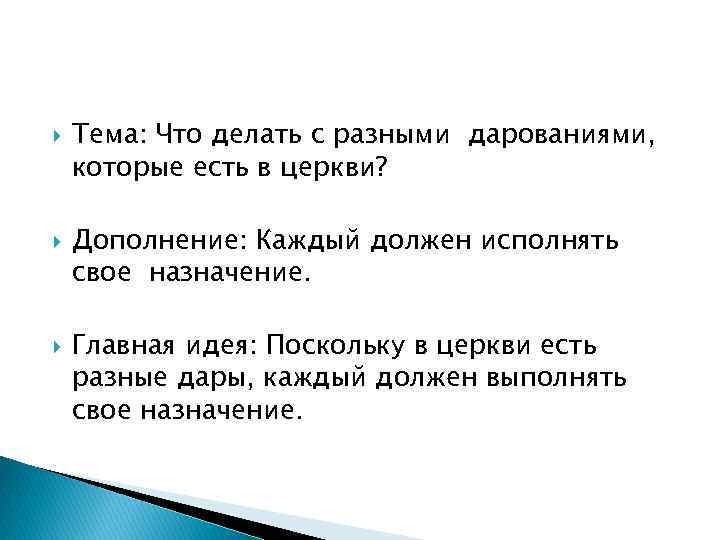 Тема: Что делать с разными дарованиями, которые есть в церкви?

Дополнение: Каждый должен исполнять свое назначение.

Главная идея: Поскольку в церкви есть разные дары, каждый должен выполнять свое назначение.